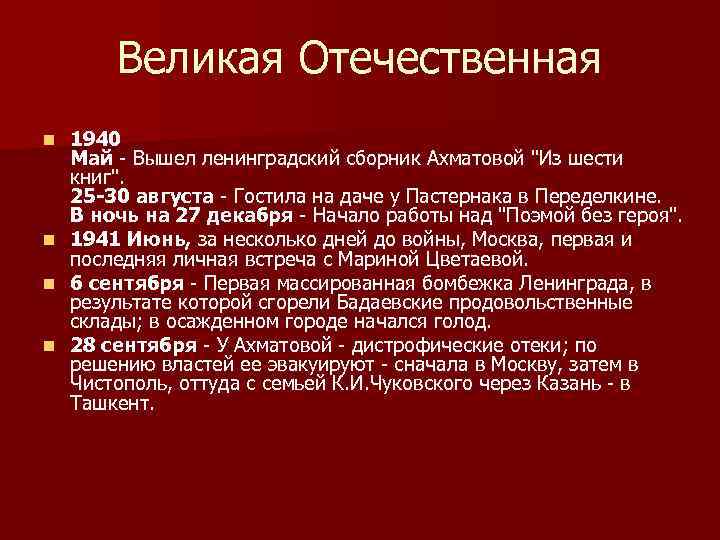 Великая Отечественная

1940
Май - Вышел ленинградский сборник Ахматовой "Из шести книг".
25-30 августа - Гостила на даче у Пастернака в Переделкине.
В ночь на 27 декабря - Начало работы над "Поэмой без героя".

1941 Июнь, за несколько дней до войны, Москва, первая и последняя личная встреча с Мариной Цветаевой.

6 сентября - Первая массированная бомбежка Ленинграда, в результате которой сгорели Бадаевские продовольственные склады; в осажденном городе начался голод.

28 сентября - У Ахматовой - дистрофические отеки; по решению властей ее эвакуируют - сначала в Москву, затем в Чистополь, оттуда с семьей К.И.Чуковского через Казань - в Ташкент.